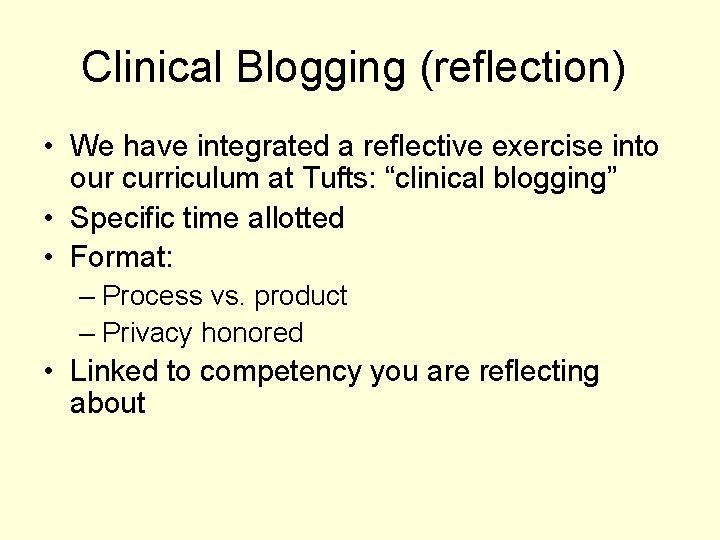 Clinical Blogging (reflection)

• We have integrated a reflective exercise into our curriculum at Tufts: “clinical blogging”
• Specific time allotted
• Format:
– Process vs. product
– Privacy honored
• Linked to competency you are reflecting about